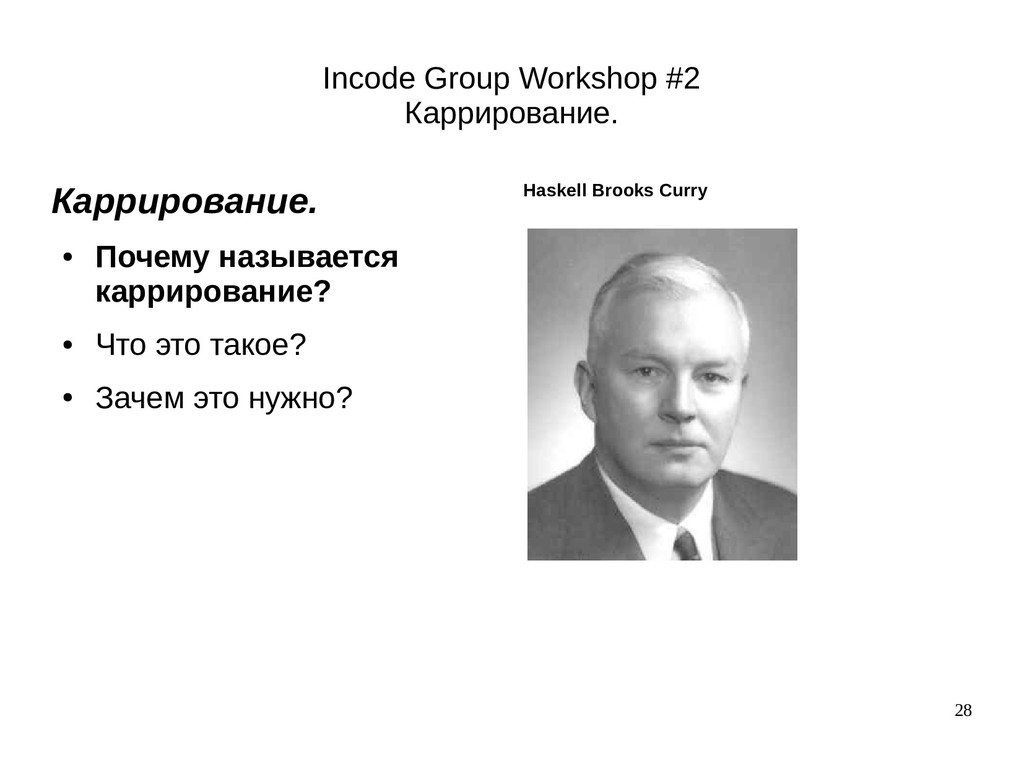 Incode Group Workshop #2
Каррирование.

Каррирование.

• Почему называется каррирование?
• Что это такое?
• Зачем это нужно?

Haskell Brooks Curry

28